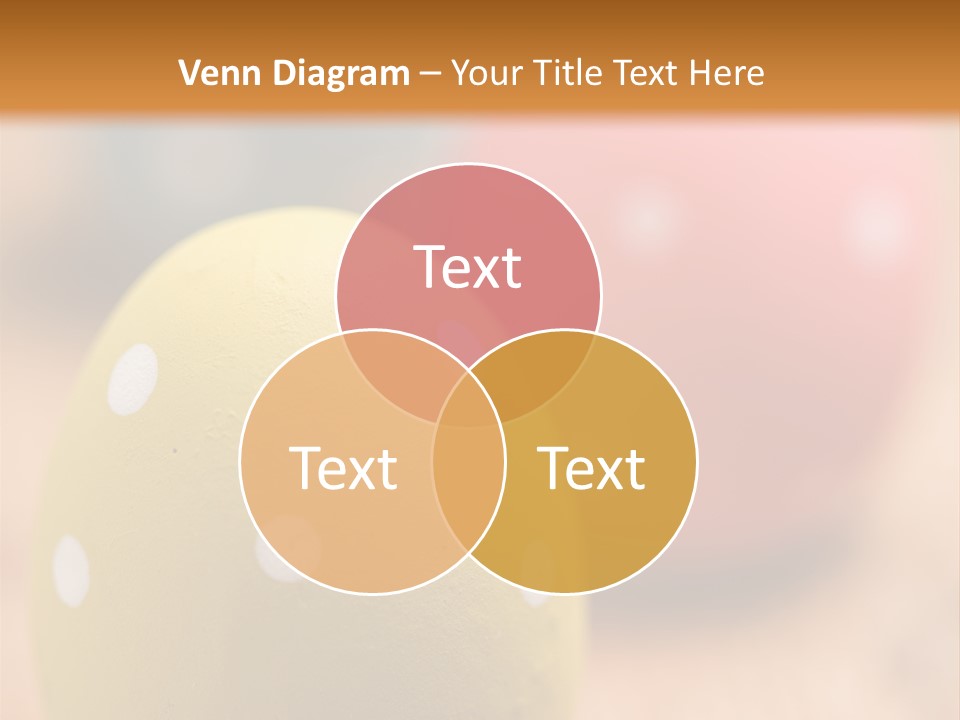 Venn Diagram – Your Title Text Here

Text

Text

Text